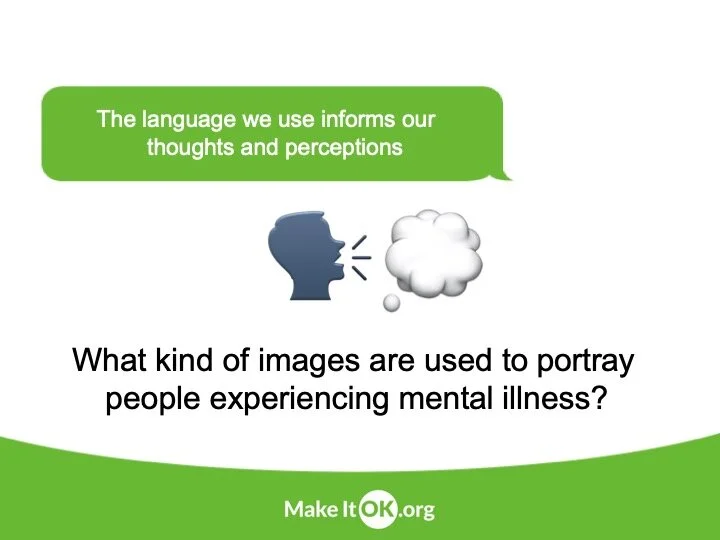 The language we use informs our thoughts and perceptions

What kind of images are used to portray people experiencing mental illness?

Make It OK.org